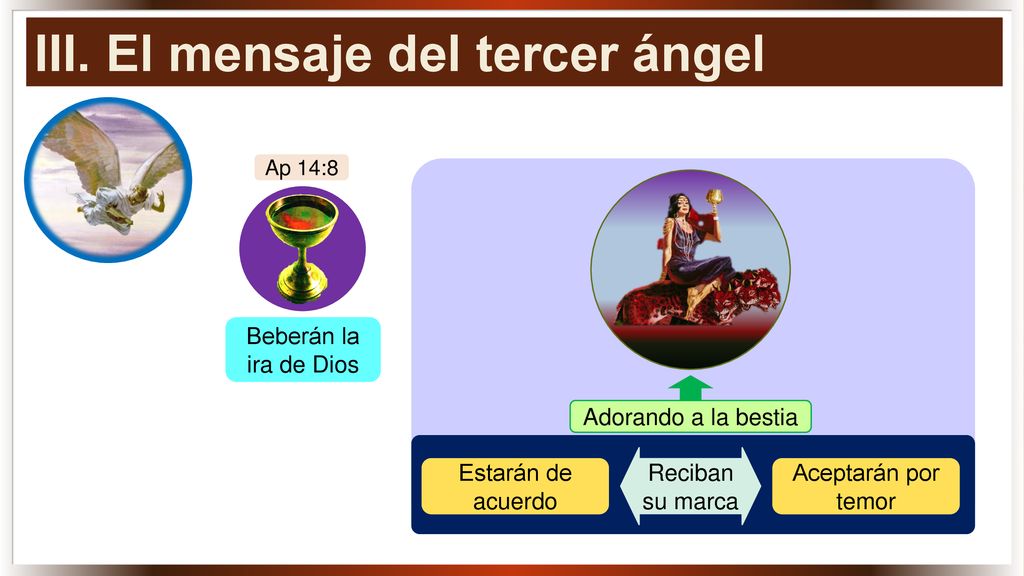 III. El mensaje del tercer ángel

Ap 14:8

Beberán la ira de Dios

Adorando a la bestia

Estarán de acuerdo

Reciban su marca

Aceptarán por temor